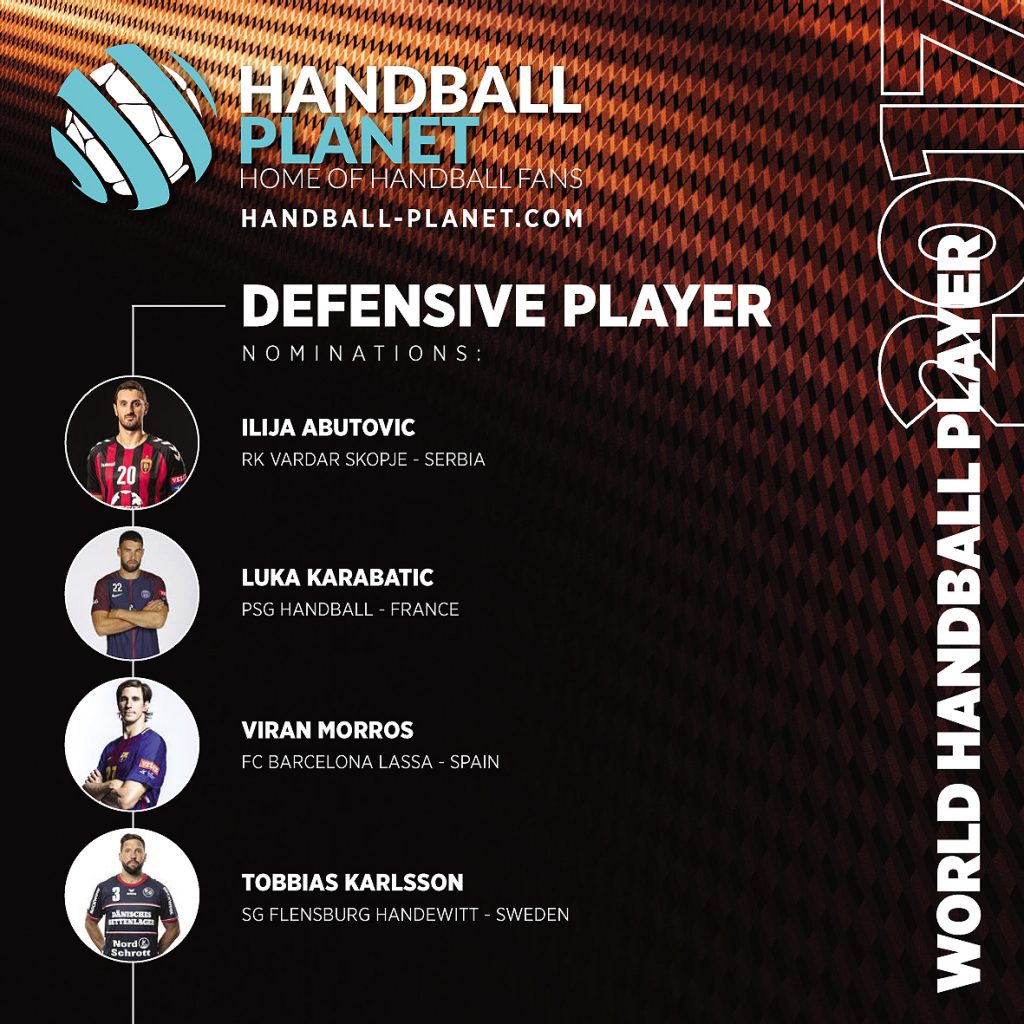 HANDBALL PLANET
HOME OF HANDBALL FANS
HANDBALL-PLANET.COM

DEFENSIVE PLAYER
NOMINATIONS:

ILIJA ABUTOVIC
RK VARDAR SKOPJE - SERBIA

LUKA KARABATIC
PSG HANDBALL - FRANCE

VIRAN MORROS
FC BARCELONA LASSA - SPAIN

TOBBIAS KARLSSON
SG FLENSBURG HANDEWITT - SWEDEN

WORLD HANDBALL PLAYER 2017